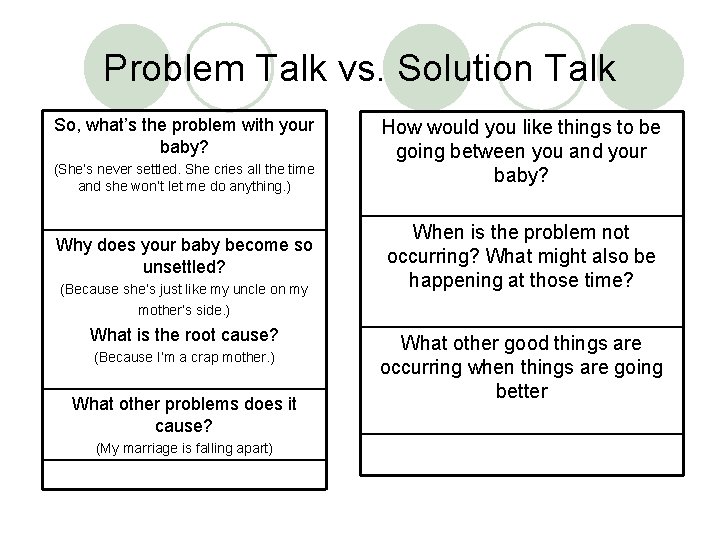 Problem Talk vs. Solution Talk

So, what's the problem with your baby?
(She's never settled. She cries all the time and she won't let me do anything.)

Why does your baby become so unsettled?
(Because she's just like my uncle on my mother's side.)
What is the root cause?
(Because I'm a crap mother.)

What other problems does it cause?
(My marriage is falling apart)

How would you like things to be going between you and your baby?

When is the problem not occurring? What might also be happening at those time?

What other good things are occurring when things are going better